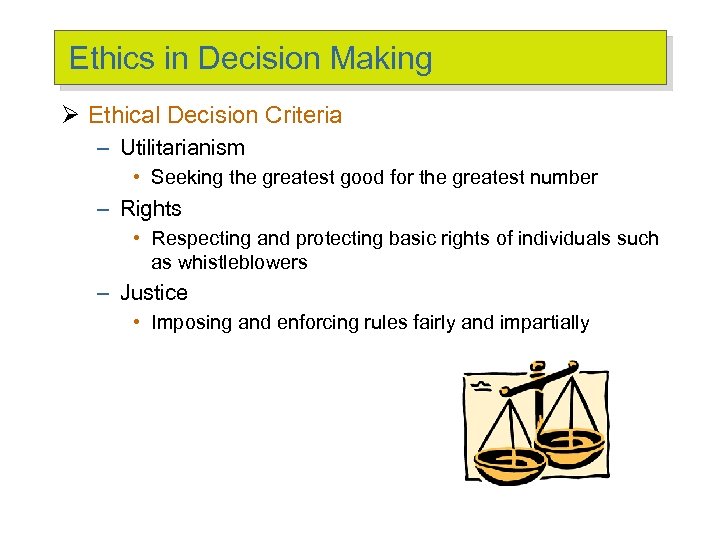 Ethics in Decision Making

➢ Ethical Decision Criteria

– Utilitarianism

• Seeking the greatest good for the greatest number

– Rights

• Respecting and protecting basic rights of individuals such as whistleblowers

– Justice

• Imposing and enforcing rules fairly and impartially